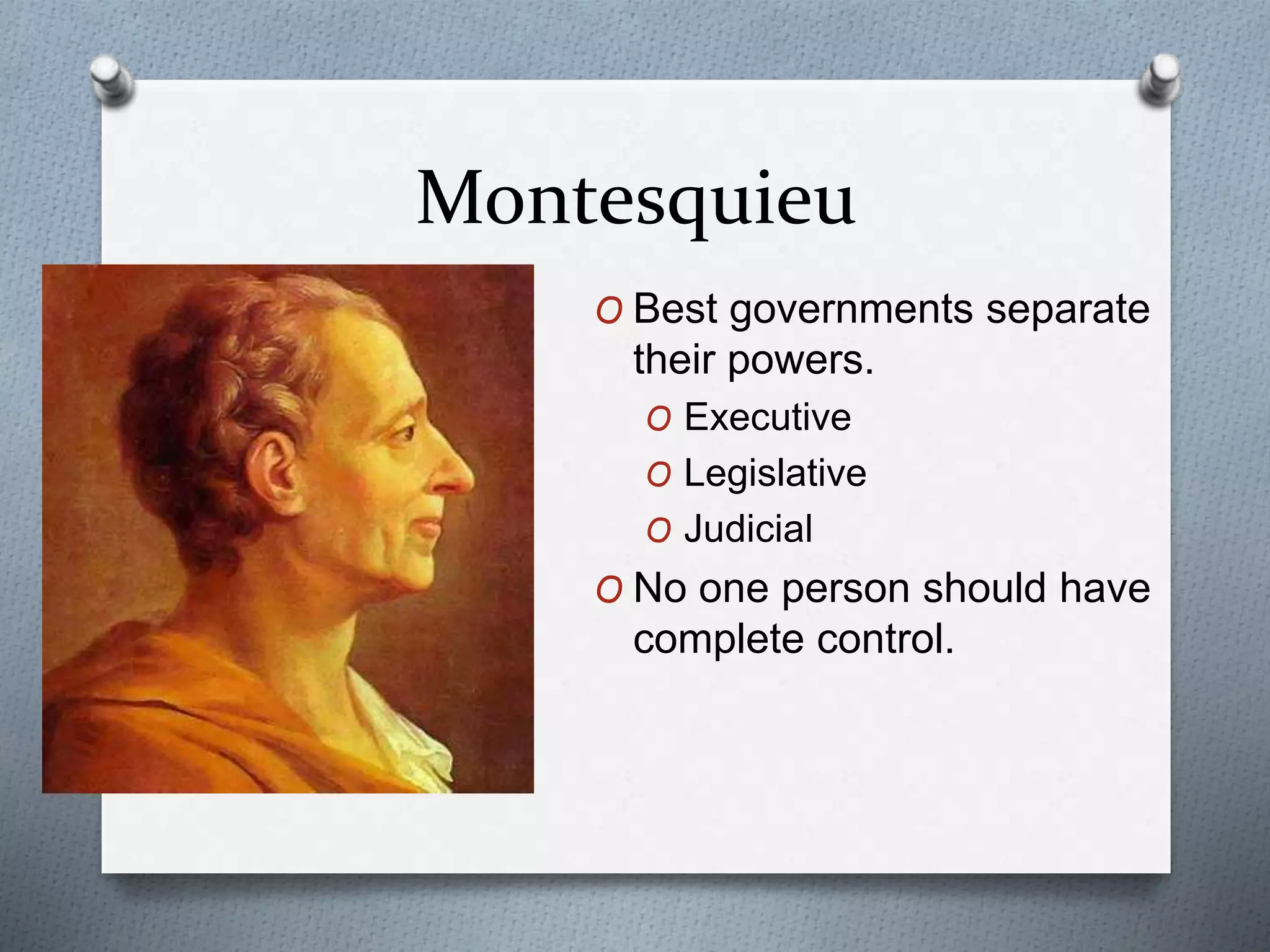 Montesquieu

O Best governments separate their powers.

O Executive

O Legislative

O Judicial

O No one person should have complete control.